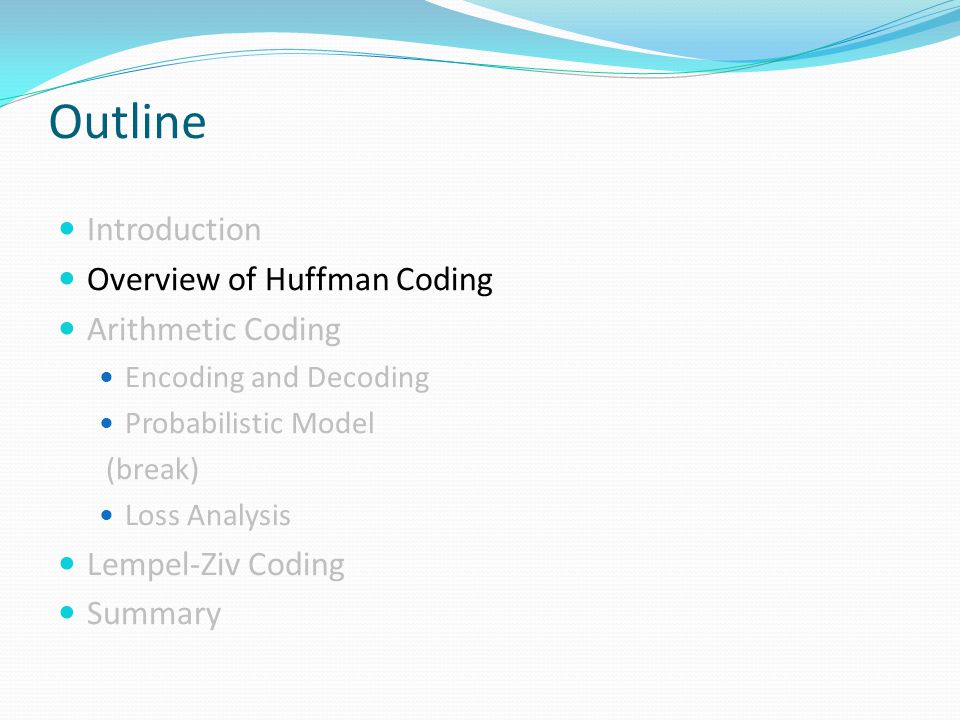 Outline

Introduction
Overview of Huffman Coding
Arithmetic Coding
Encoding and Decoding
Probabilistic Model
(break)
Loss Analysis
Lempel-Ziv Coding
Summary